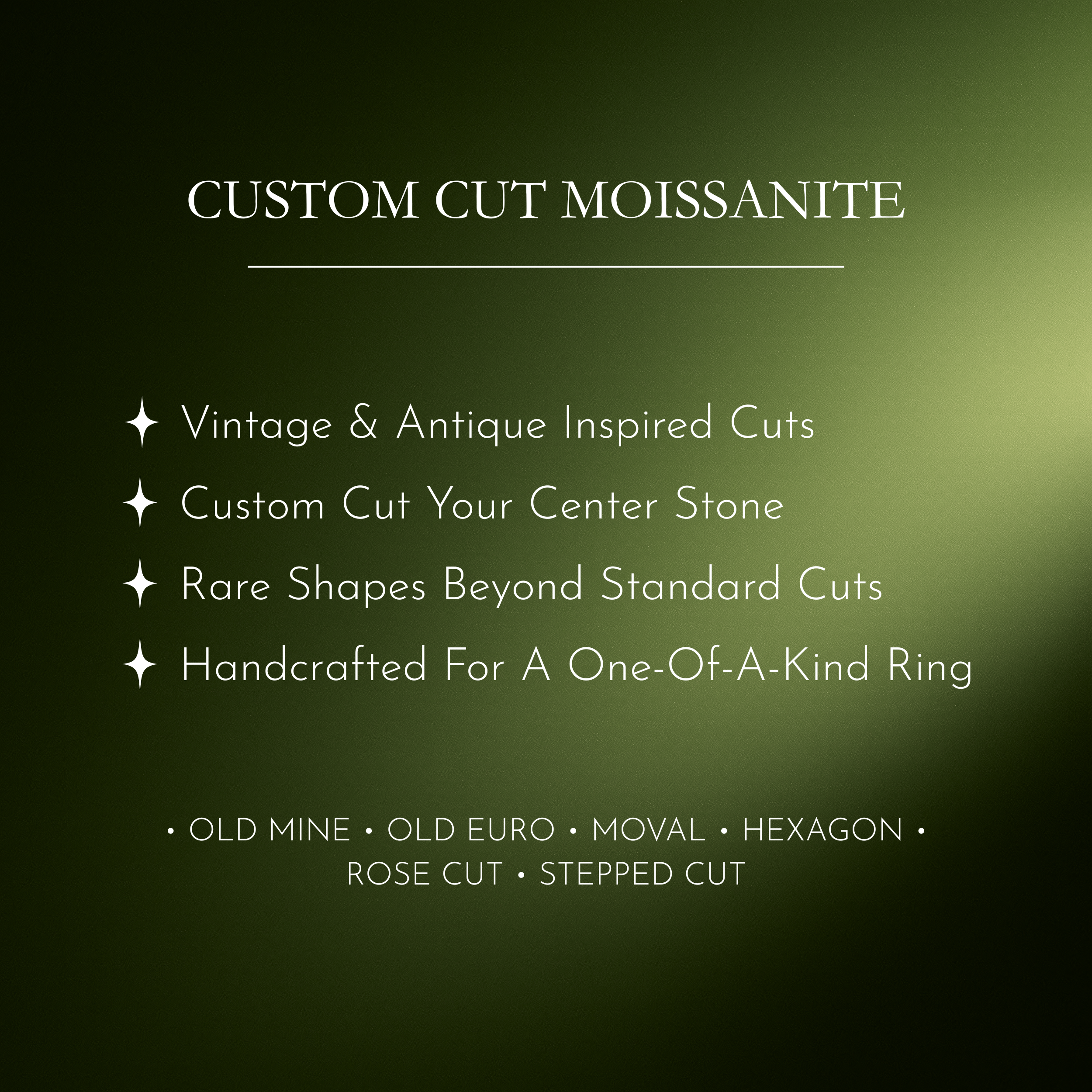 CUSTOM CUT MOISSANITE

✦ Vintage & Antique Inspired Cuts
✦ Custom Cut Your Center Stone
✦ Rare Shapes Beyond Standard Cuts
✦ Handcrafted For A One-Of-A-Kind Ring

• OLD MINE • OLD EURO • MOVAL • HEXAGON • ROSE CUT • STEPPED CUT